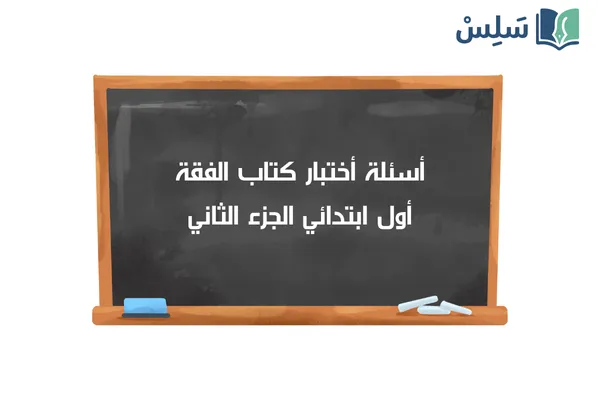 سَلِسْ

أسئلة أختبار كتاب الفقة
أول ابتدائي الجزء الثاني